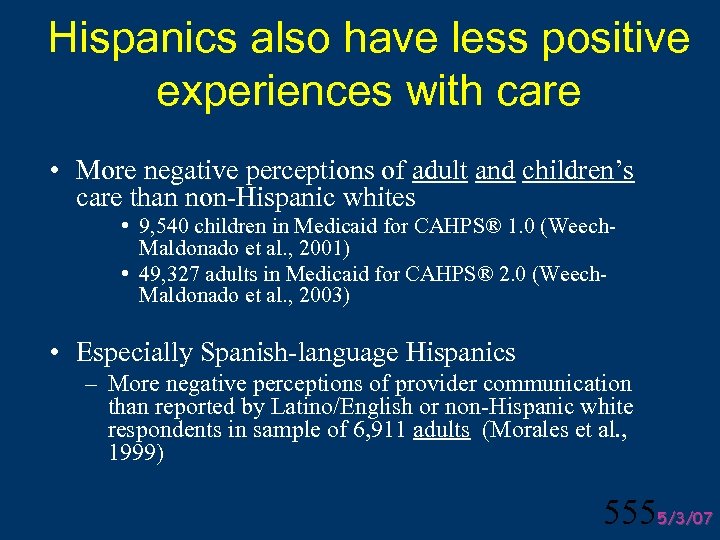 Hispanics also have less positive experiences with care

• More negative perceptions of adult and children's care than non-Hispanic whites
 • 9,540 children in Medicaid for CAHPS® 1.0 (Weech-Maldonado et al., 2001)
 • 49,327 adults in Medicaid for CAHPS® 2.0 (Weech-Maldonado et al., 2003)

• Especially Spanish-language Hispanics
 – More negative perceptions of provider communication than reported by Latino/English or non-Hispanic white respondents in sample of 6,911 adults (Morales et al., 1999)

555 5/3/07